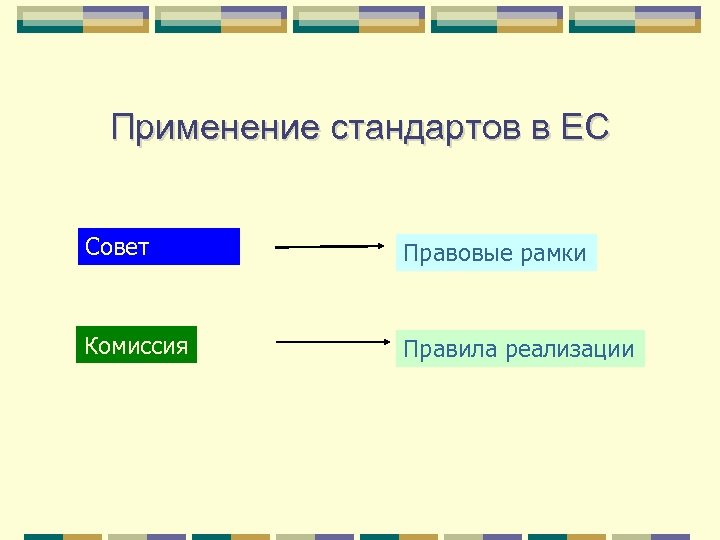 Применение стандартов в ЕС

Совет

Правовые рамки

Комиссия

Правила реализации